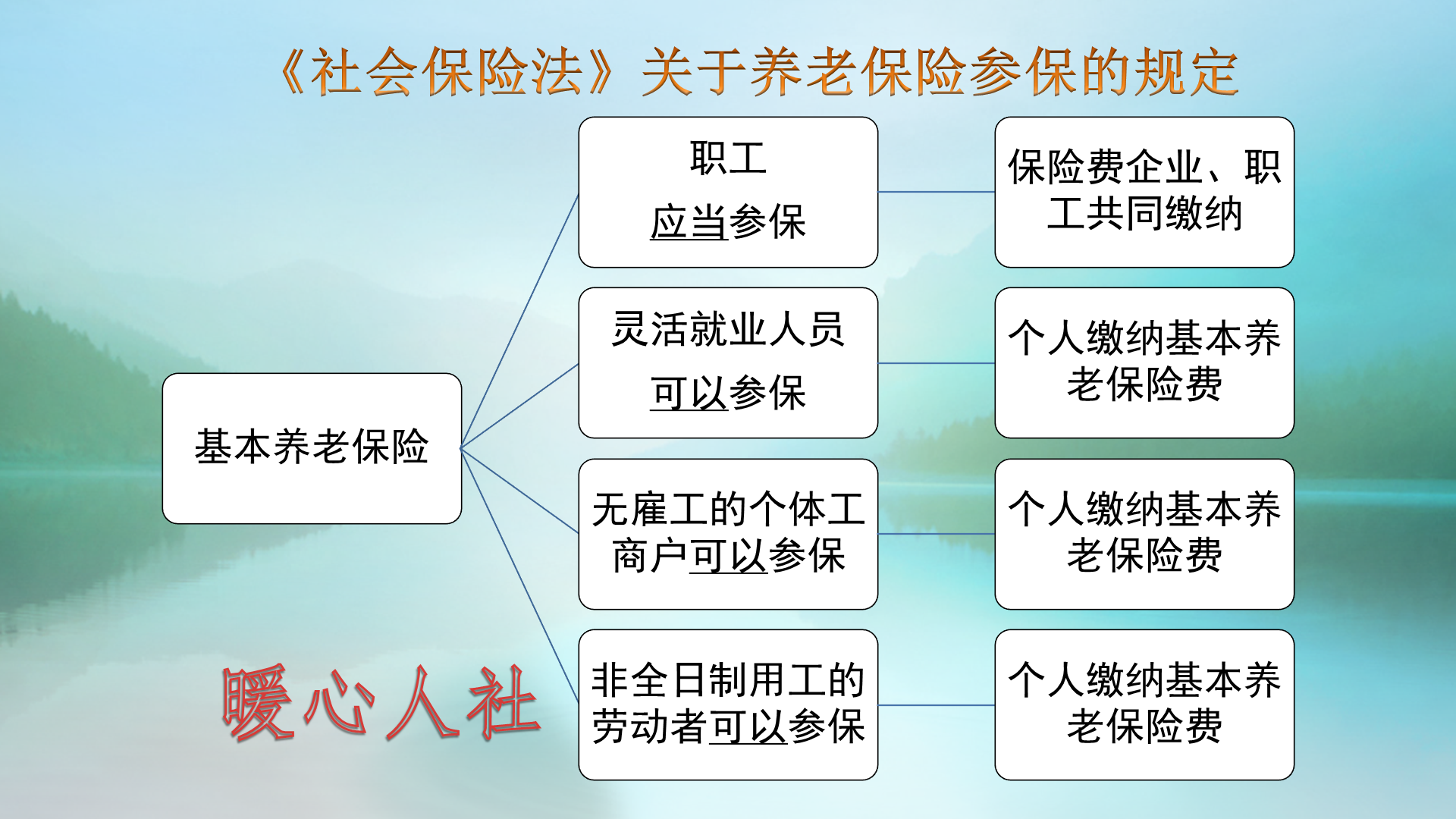 《社会保险法》关于养老保险参保的规定

基本养老保险

职工
应当参保

保险费企业、职工共同缴纳

灵活就业人员
可以参保

个人缴纳基本养老保险费

无雇工的个体工商户可以参保

个人缴纳基本养老保险费

非全日制用工的劳动者可以参保

个人缴纳基本养老保险费

暖心人社